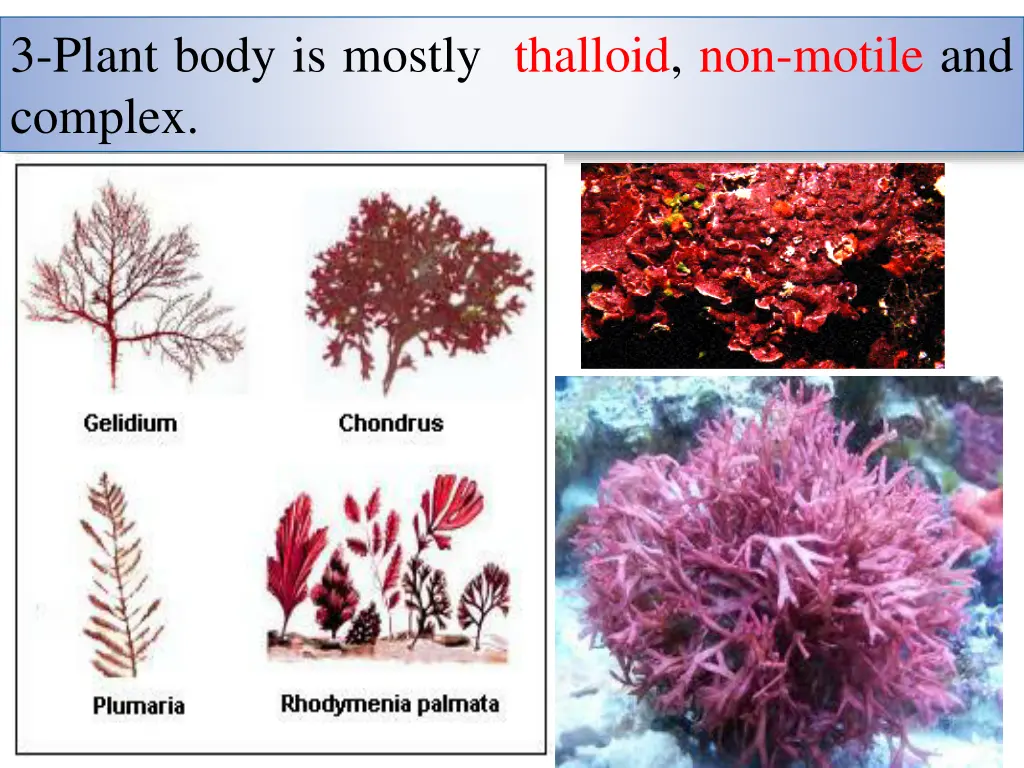 3-Plant body is mostly thalloid, non-motile and complex.

Gelidium

Chondrus

Plumaria

Rhodymenia palmata